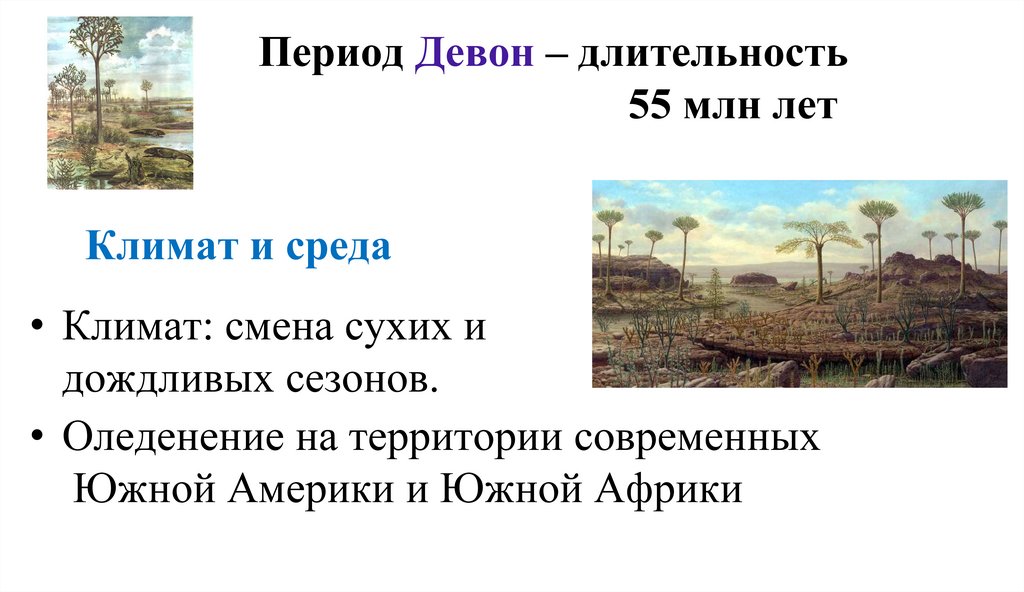 Период Девон – длительность
55 млн лет

Климат и среда

• Климат: смена сухих и дождливых сезонов.
• Оледенение на территории современных Южной Америки и Южной Африки